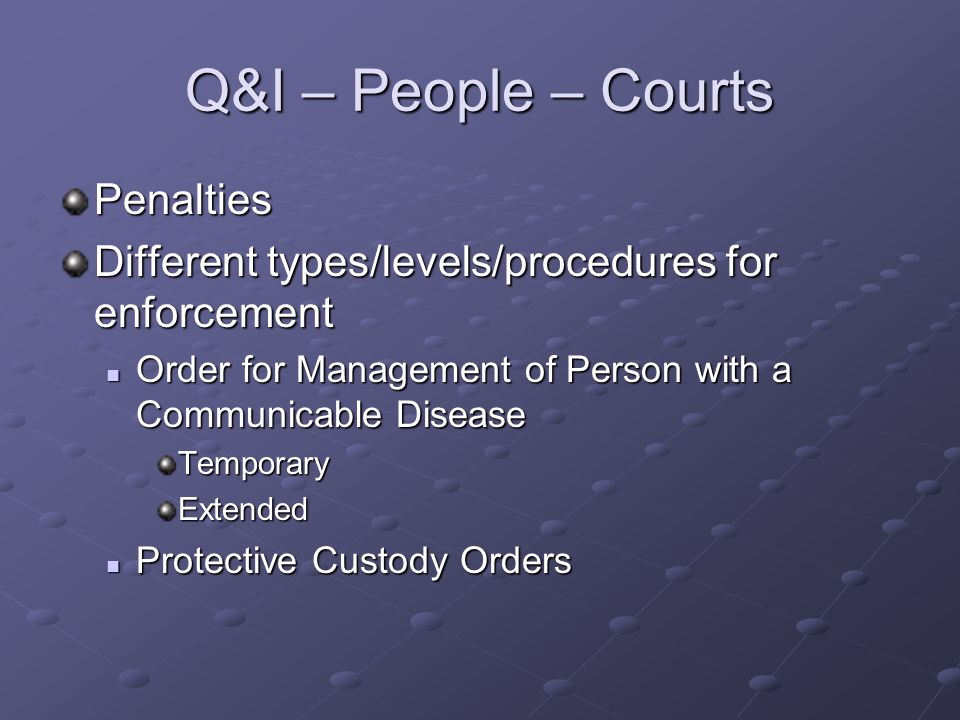 Q&I – People – Courts

Penalties

Different types/levels/procedures for enforcement

Order for Management of Person with a Communicable Disease

Temporary

Extended

Protective Custody Orders